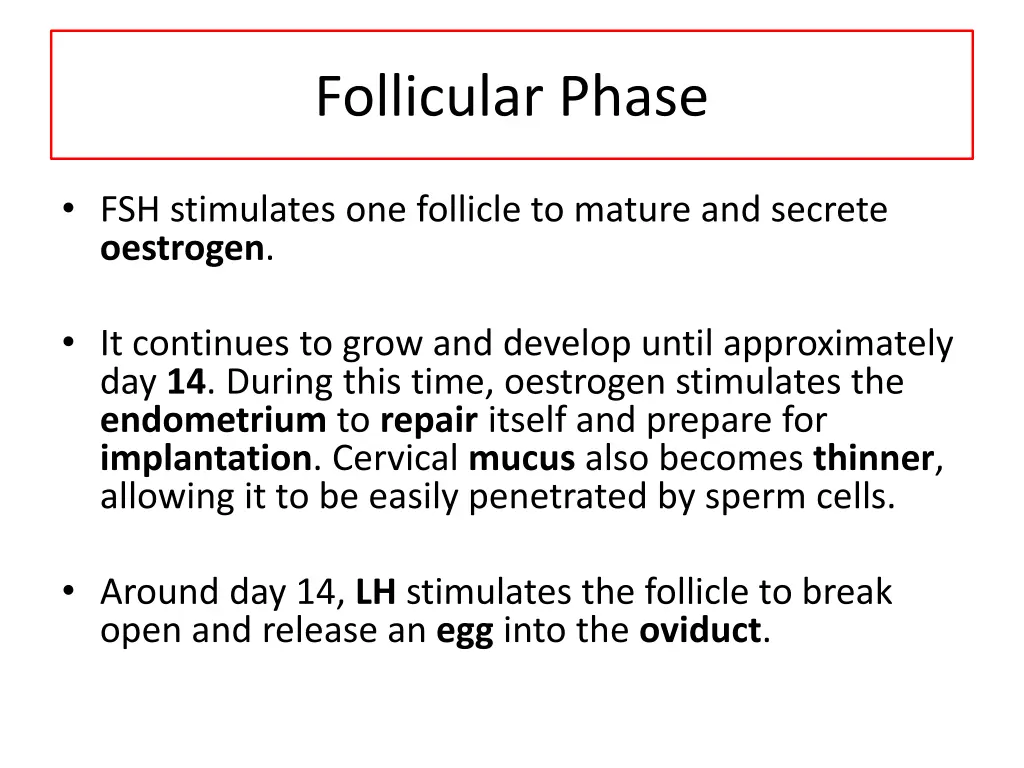 Follicular Phase

• FSH stimulates one follicle to mature and secrete oestrogen.

• It continues to grow and develop until approximately day 14. During this time, oestrogen stimulates the endometrium to repair itself and prepare for implantation. Cervical mucus also becomes thinner, allowing it to be easily penetrated by sperm cells.

• Around day 14, LH stimulates the follicle to break open and release an egg into the oviduct.